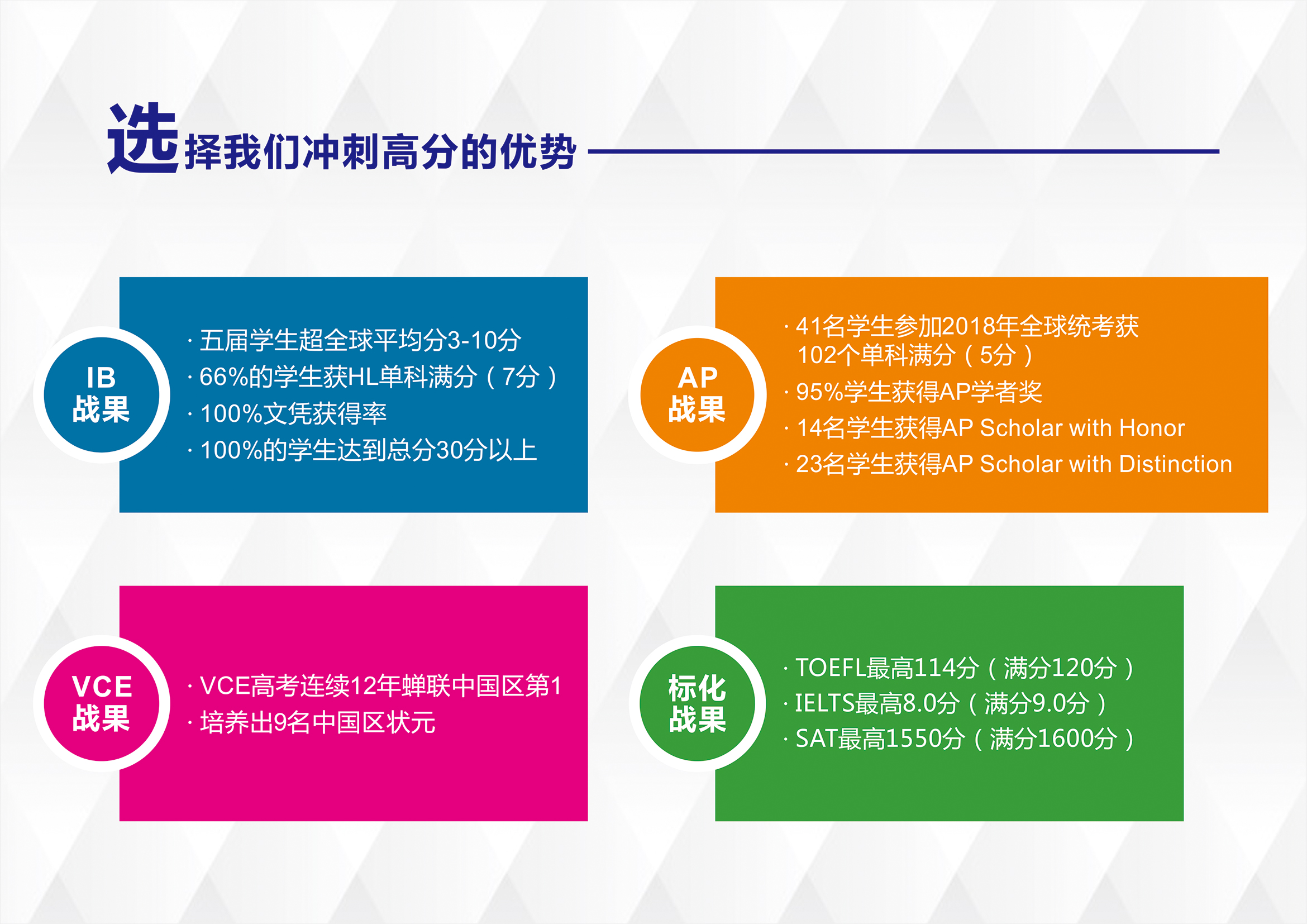 选择我们冲刺高分的优势

IB
战果

· 五届学生超全球平均分3-10分
· 66%的学生获HL单科满分（7分）
· 100%文凭获得率
· 100%的学生达到总分30分以上

AP
战果

· 41名学生参加2018年全球统考获102个单科满分（5分）
· 95%学生获得AP学者奖
· 14名学生获得AP Scholar with Honor
· 23名学生获得AP Scholar with Distinction

VCE
战果

· VCE高考连续12年蝉联中国区第1
· 培养出9名中国区状元

标化
战果

· TOEFL最高114分（满分120分）
· IELTS最高8.0分（满分9.0分）
· SAT最高1550分（满分1600分）